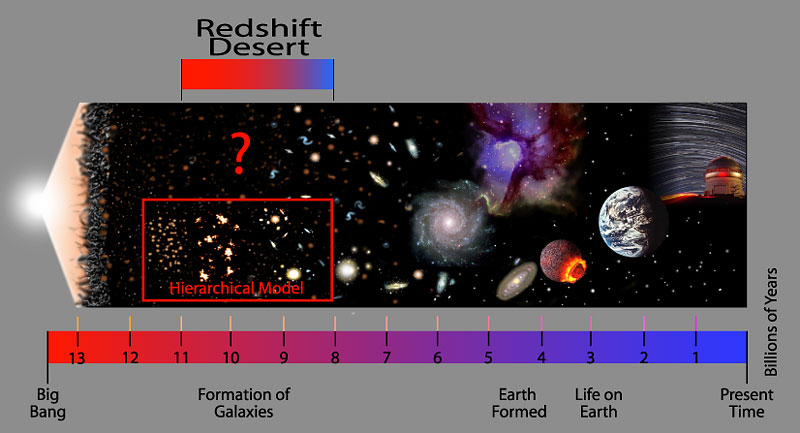 Redshift Desert

?

Hierarchical Model

Billions of Years

13 12 11 10 9 8 7 6 5 4 3 2 1

Big Bang

Formation of Galaxies

Earth Formed

Life on Earth

Present Time